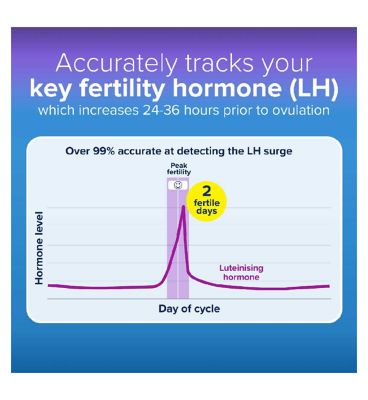 Accurately tracks your
key fertility hormone (LH)
which increases 24-36 hours prior to ovulation

Over 99% accurate at detecting the LH surge

Peak fertility

2 fertile days

Hormone level

Luteinising hormone

Day of cycle